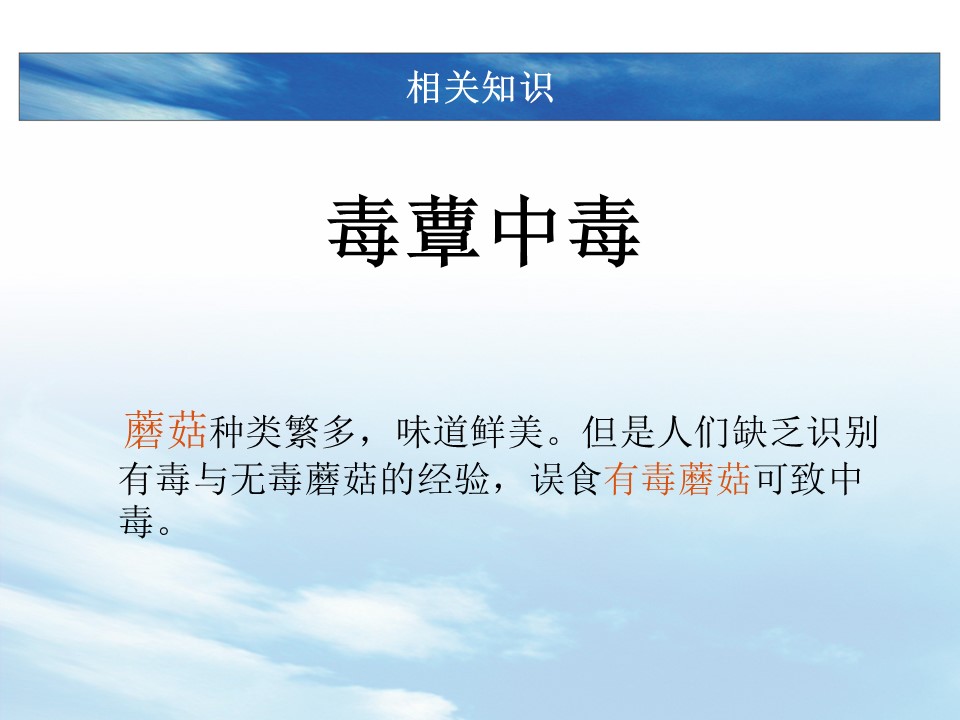 相关知识

毒蕈中毒

蘑菇种类繁多，味道鲜美。但是人们缺乏识别有毒与无毒蘑菇的经验，误食有毒蘑菇可致中毒。